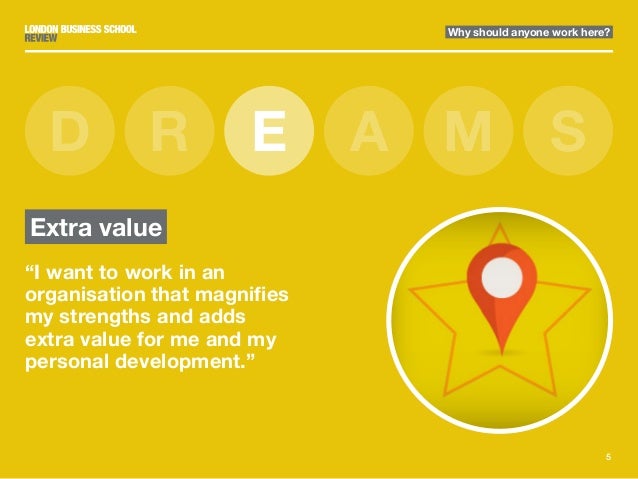 LONDON BUSINESS SCHOOL
REVIEW

Why should anyone work here?

D R E A M S

Extra value

“I want to work in an organisation that magnifies my strengths and adds extra value for me and my personal development.”

5